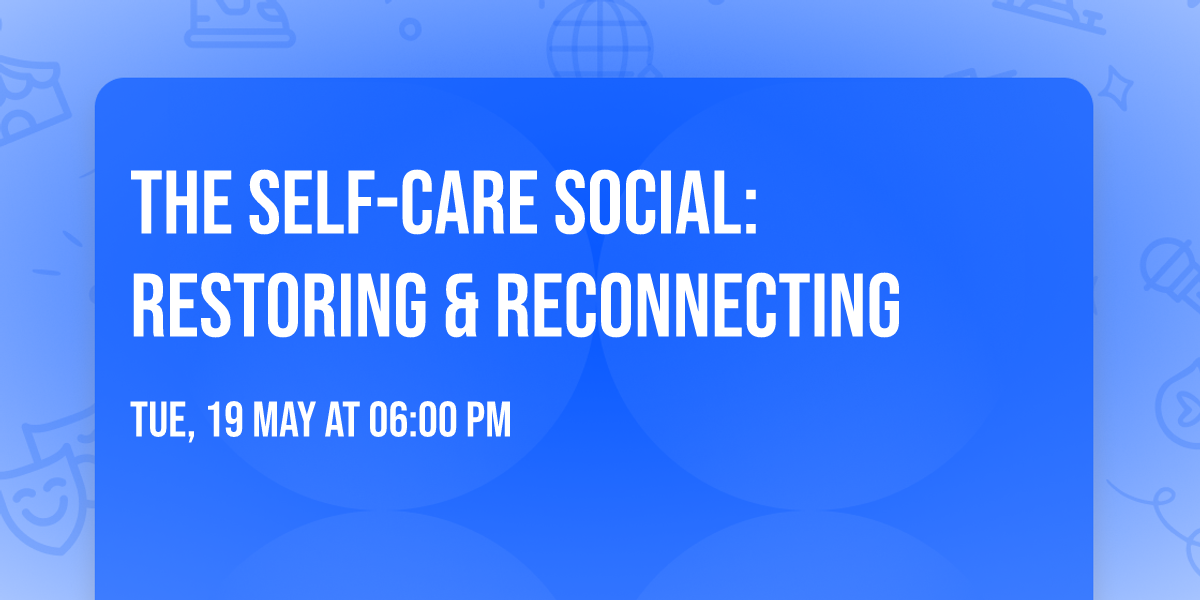 THE SELF-CARE SOCIAL: RESTORING & RECONNECTING

TUE, 19 MAY AT 06:00 PM